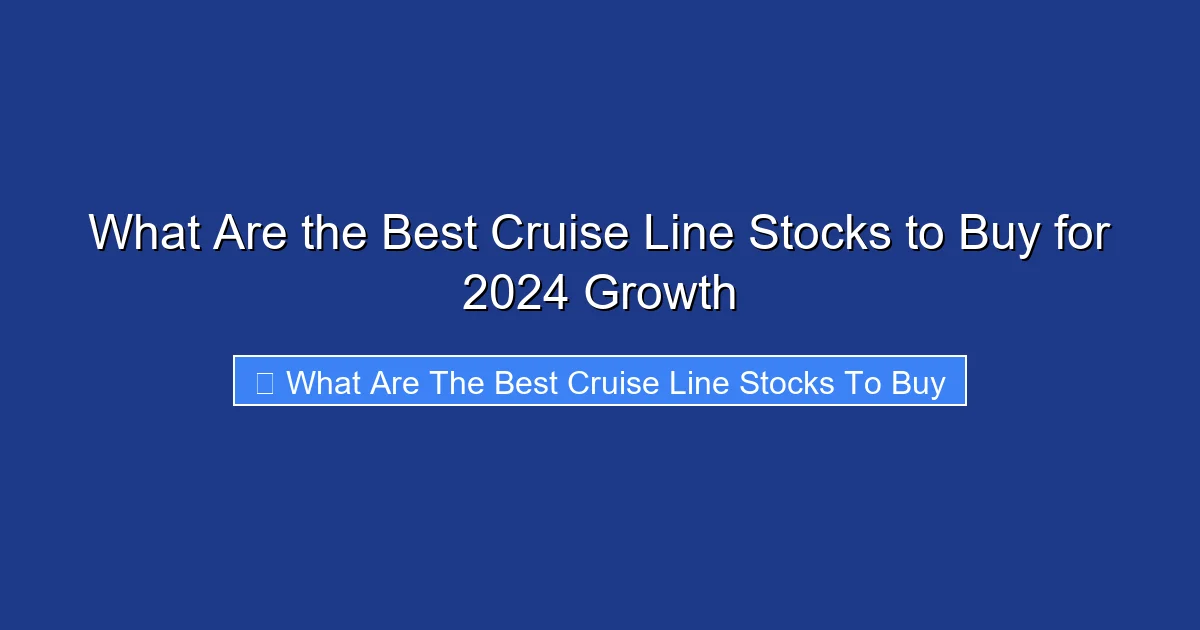 What Are the Best Cruise Line Stocks to Buy for 2024 Growth

What Are The Best Cruise Line Stocks To Buy